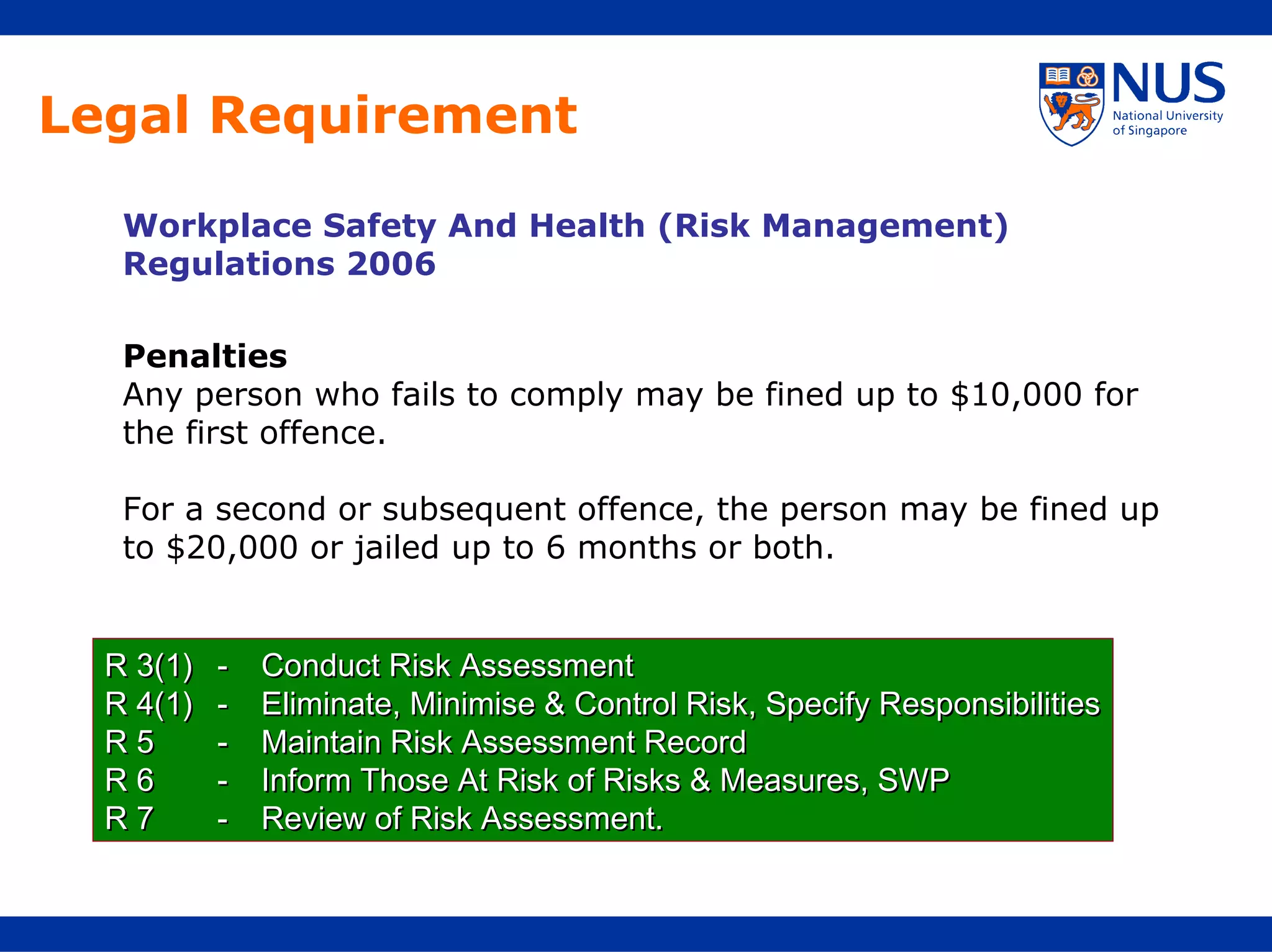 Legal Requirement

NUS
National University of Singapore

Workplace Safety And Health (Risk Management) Regulations 2006

Penalties
Any person who fails to comply may be fined up to \$10,000 for the first offence.

For a second or subsequent offence, the person may be fined up to \$20,000 or jailed up to 6 months or both.

R 3(1) - Conduct Risk Assessment
R 4(1) - Eliminate, Minimise & Control Risk, Specify Responsibilities
R 5 - Maintain Risk Assessment Record
R 6 - Inform Those At Risk of Risks & Measures, SWP
R 7 - Review of Risk Assessment.